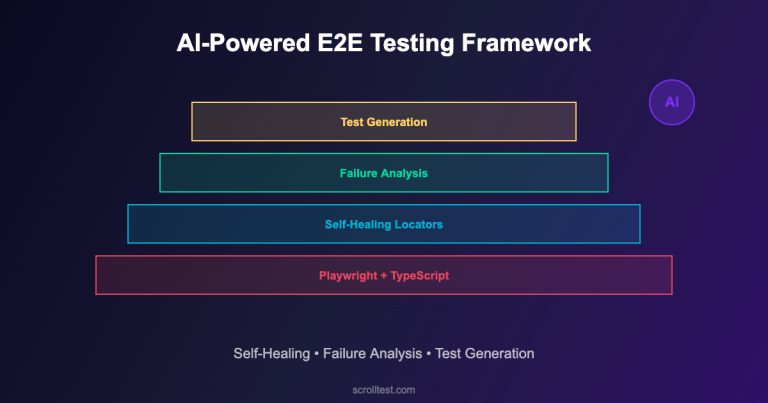 AI-Powered E2E Testing Framework

AI

Test Generation

Failure Analysis

Self-Healing Locators

Playwright + TypeScript

Self-Healing • Failure Analysis • Test Generation

scrolltest.com